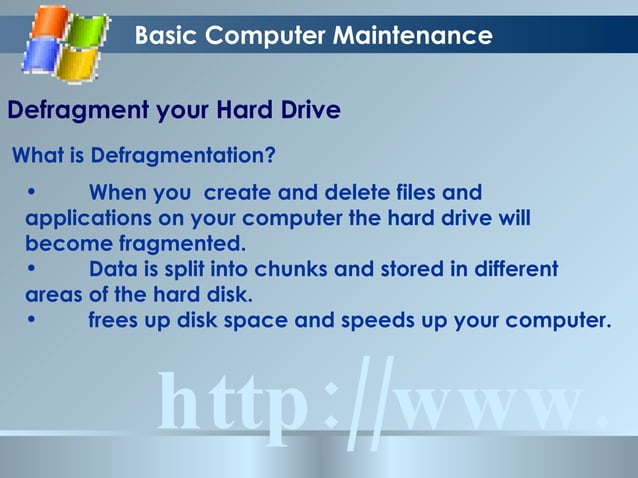 Basic Computer Maintenance

Defragment your Hard Drive

What is Defragmentation?

• When you create and delete files and applications on your computer the hard drive will become fragmented.
• Data is split into chunks and stored in different areas of the hard disk.
• frees up disk space and speeds up your computer.

http://www.